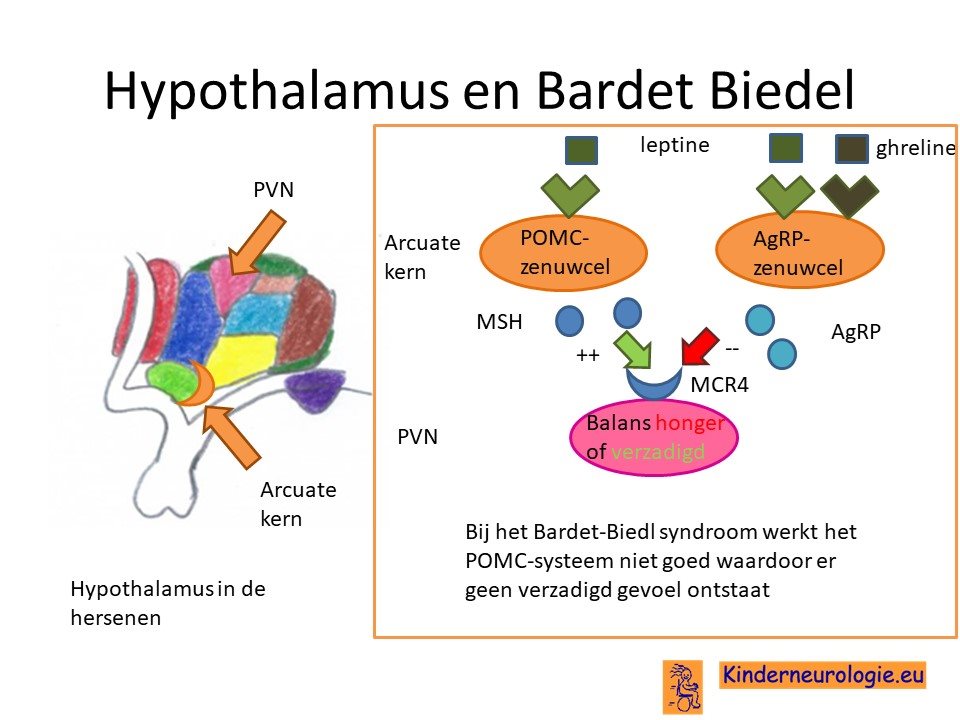 Hypothalamus en Bardet Biedel

PVN

Arcuate kern

Hypothalamus in de hersenen

leptine

ghreline

Arcuate kern

POMC-zenuwcel

AgRP-zenuwcel

MSH

AgRP

++

--

MCR4

PVN

Balans honger of verzadigd

Bij het Bardet-Biedl syndroom werkt het POMC-systeem niet goed waardoor er geen verzadigd gevoel ontstaat

Kinderneurologie.eu